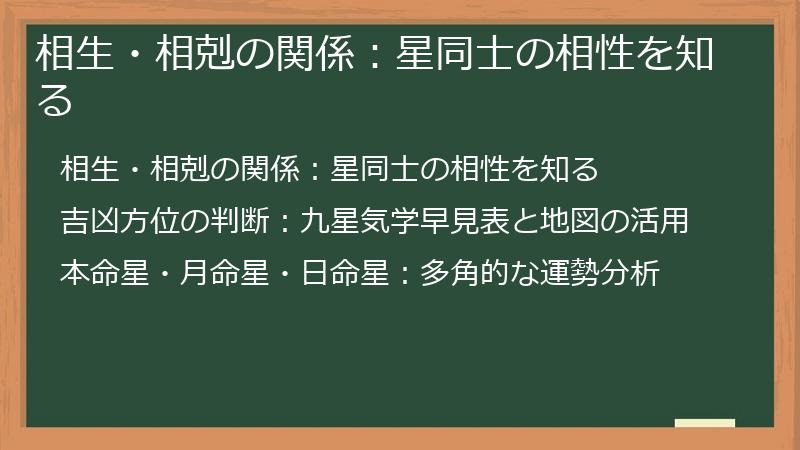 相生・相剋の関係：星同士の相性を知る

相生・相剋の関係：星同士の相性を知る

吉凶方位の判断：九星気学早見表と地図の活用

本命星・月命星・日命星：多角的な運勢分析